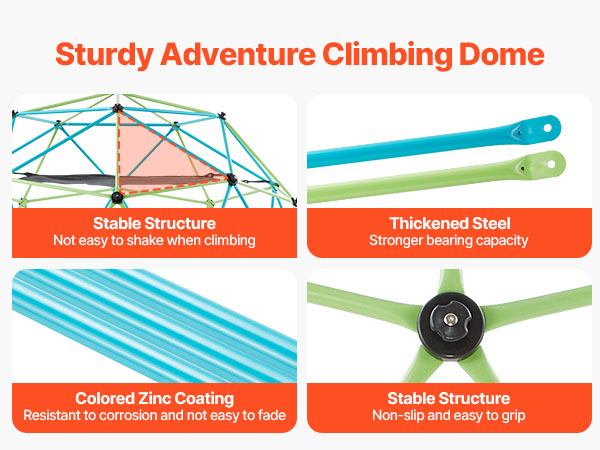 Sturdy Adventure Climbing Dome

Stable Structure
Not easy to shake when climbing

Thickened Steel
Stronger bearing capacity

Colored Zinc Coating
Resistant to corrosion and not easy to fade

Stable Structure
Non-slip and easy to grip